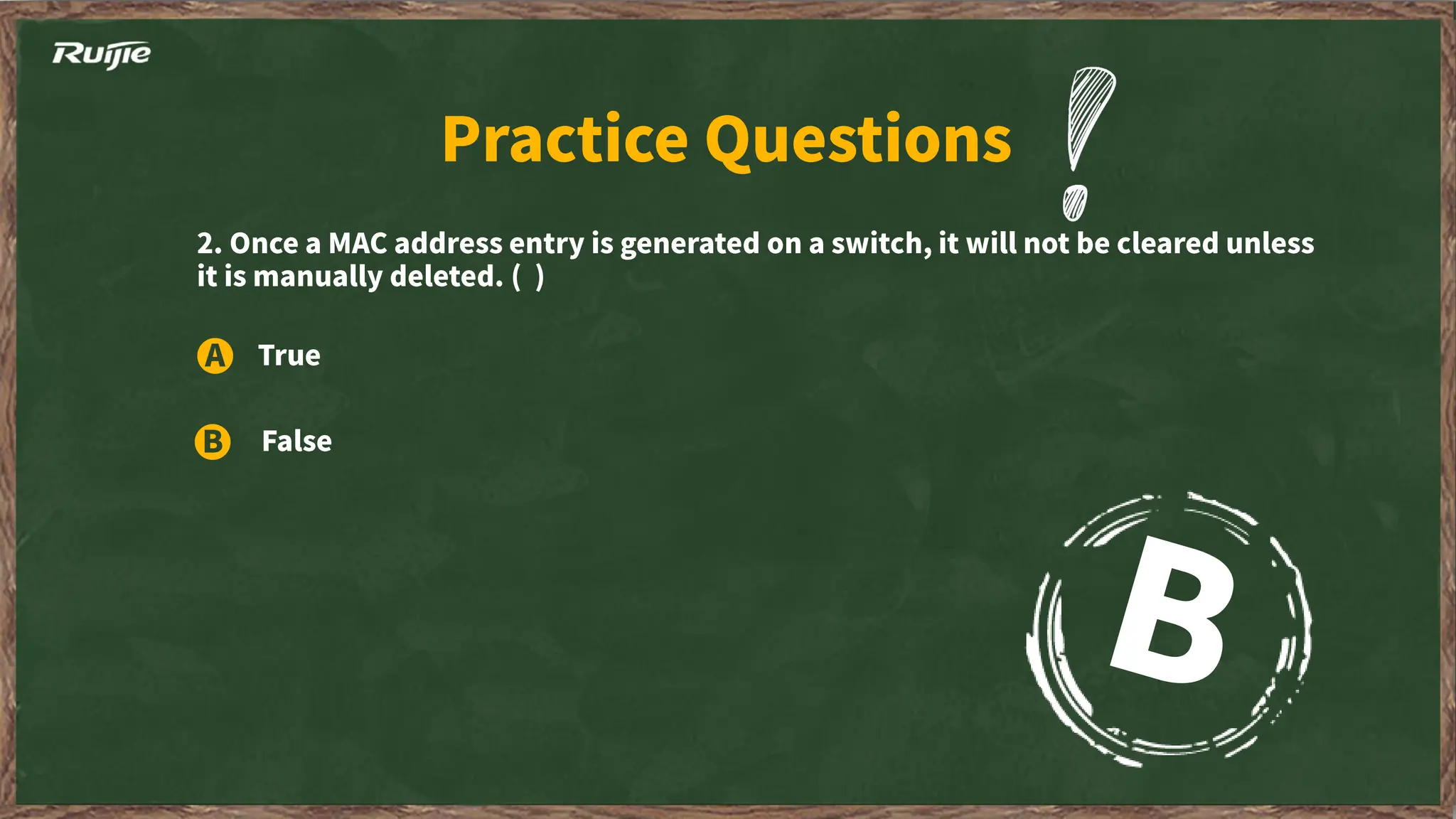 Ruijie

Practice Questions

2. Once a MAC address entry is generated on a switch, it will not be cleared unless it is manually deleted. ( )

A True

B False

B